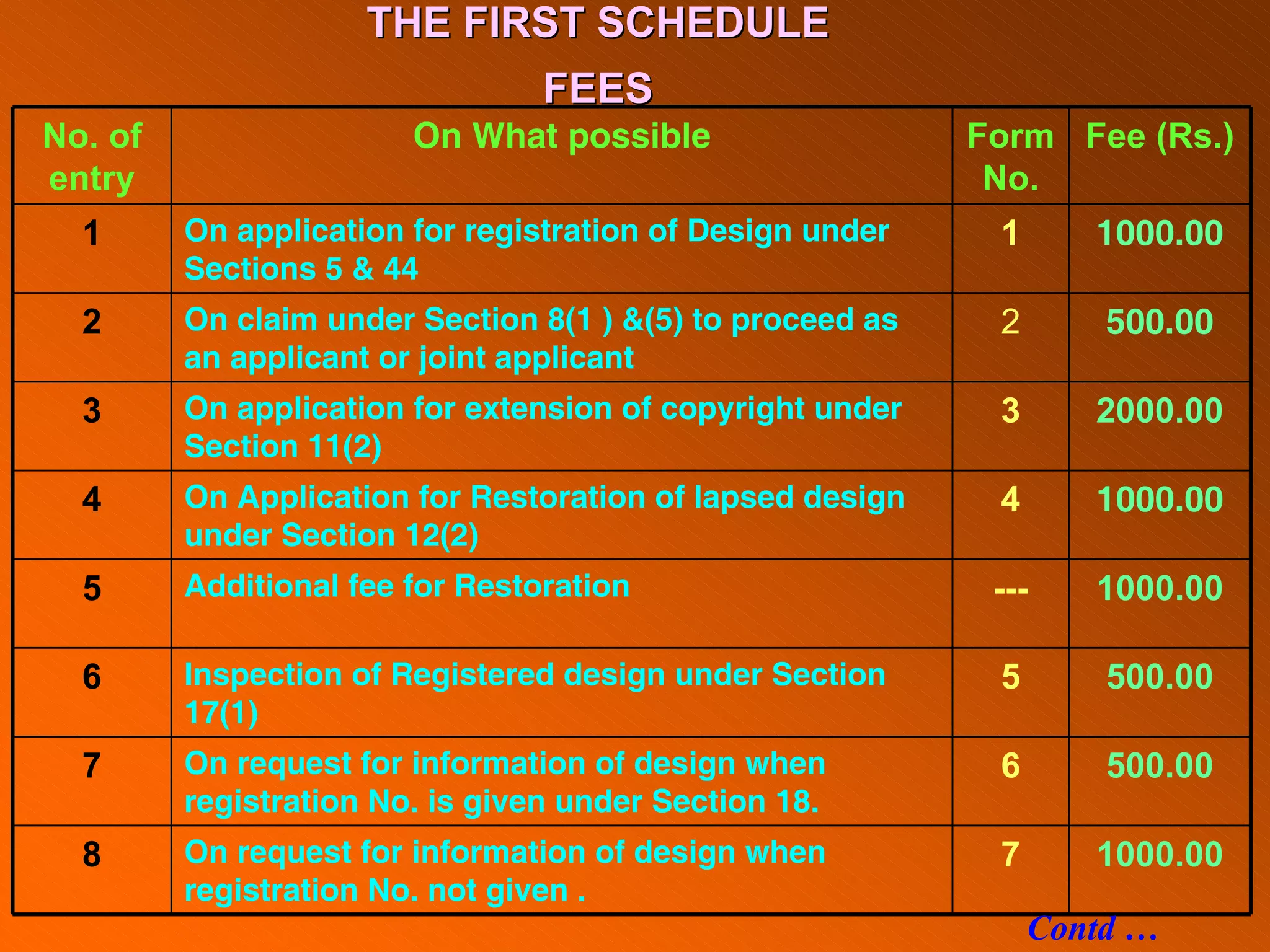 THE FIRST SCHEDULE
FEES

| No. of entry | On What possible | Form No. | Fee (Rs.) |
|---|---|---|---|
| 1 | On application for registration of Design under Sections 5 & 44 | 1 | 1000.00 |
| 2 | On claim under Section 8(1 ) &(5) to proceed as an applicant or joint applicant | 2 | 500.00 |
| 3 | On application for extension of copyright under Section 11(2) | 3 | 2000.00 |
| 4 | On Application for Restoration of lapsed design under Section 12(2) | 4 | 1000.00 |
| 5 | Additional fee for Restoration | --- | 1000.00 |
| 6 | Inspection of Registered design under Section 17(1) | 5 | 500.00 |
| 7 | On request for information of design when registration No. is given under Section 18. | 6 | 500.00 |
| 8 | On request for information of design when registration No. not given . | 7 | 1000.00 |

Contd …